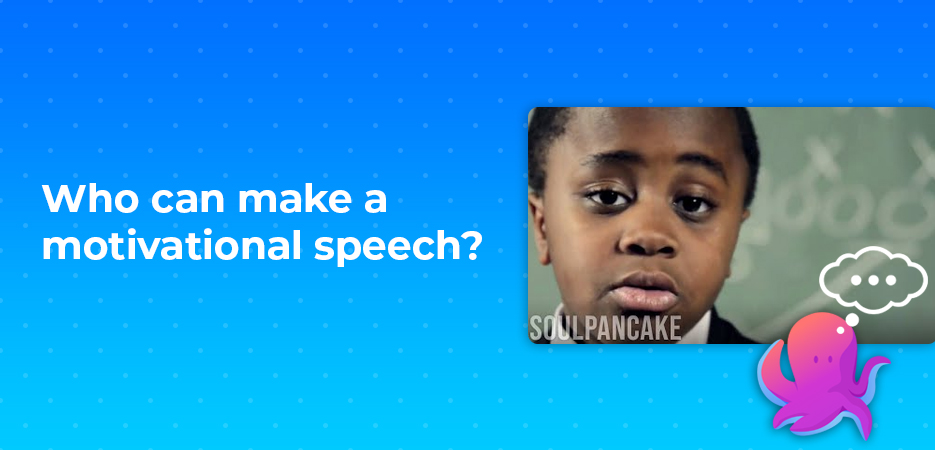 Who can make a motivational speech?

SOULPANCAKE